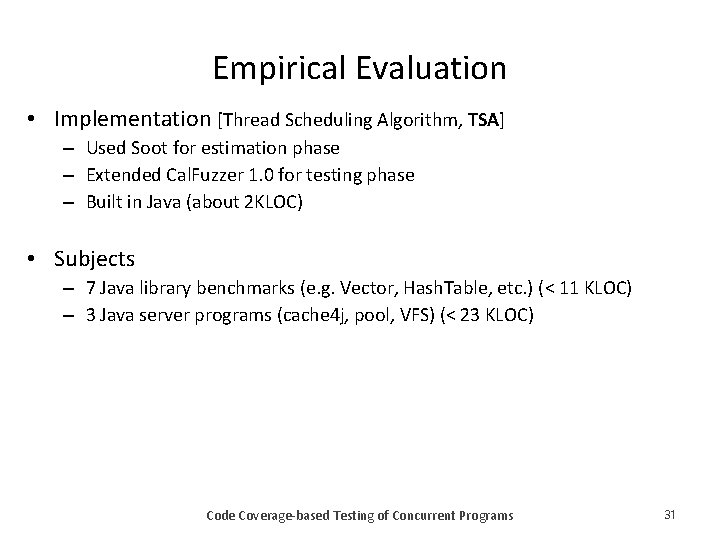 Empirical Evaluation

• Implementation [Thread Scheduling Algorithm, TSA]
 – Used Soot for estimation phase
 – Extended CalFuzzer 1.0 for testing phase
 – Built in Java (about 2KLOC)

• Subjects
 – 7 Java library benchmarks (e.g. Vector, HashTable, etc.) (< 11 KLOC)
 – 3 Java server programs (cache4j, pool, VFS) (< 23 KLOC)

Code Coverage-based Testing of Concurrent Programs

31